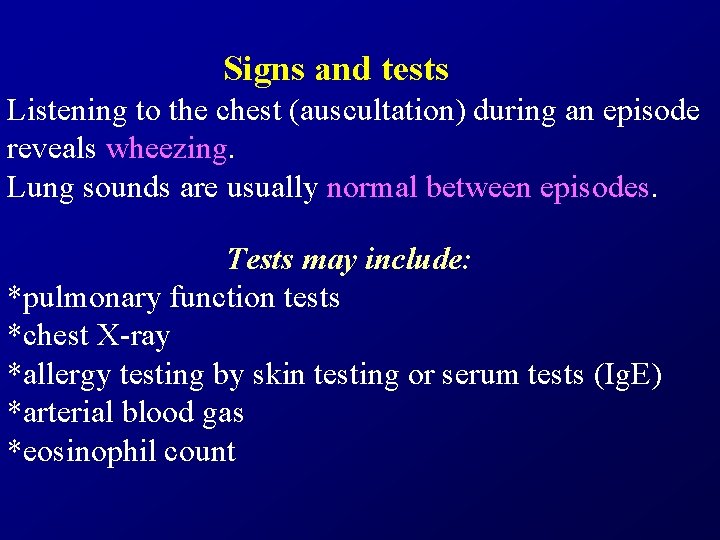 Signs and tests

Listening to the chest (auscultation) during an episode reveals wheezing.
Lung sounds are usually normal between episodes.

Tests may include:

*pulmonary function tests
*chest X-ray
*allergy testing by skin testing or serum tests (IgE)
*arterial blood gas
*eosinophil count